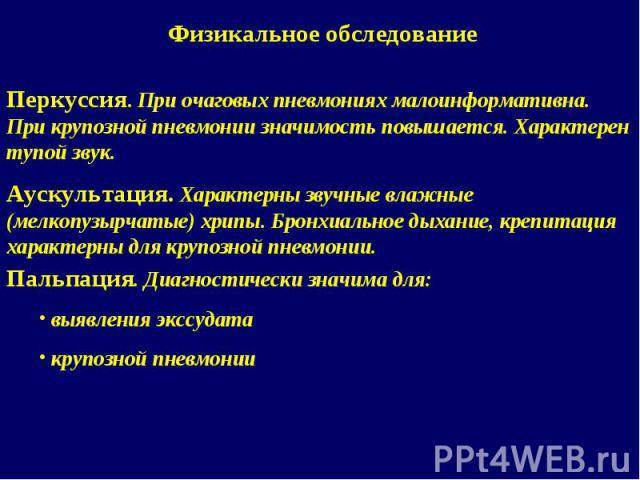 Физикальное обследование

Перкуссия. При очаговых пневмониях малоинформативна. При крупозной пневмонии значимость повышается. Характерен тупой звук.

Аускультация. Характерны звучные влажные (мелкопузырчатые) хрипы. Бронхиальное дыхание, крепитация характерны для крупозной пневмонии.

Пальпация. Диагностически значима для:

· выявления экссудата

· крупозной пневмонии

PPt4WEB.ru